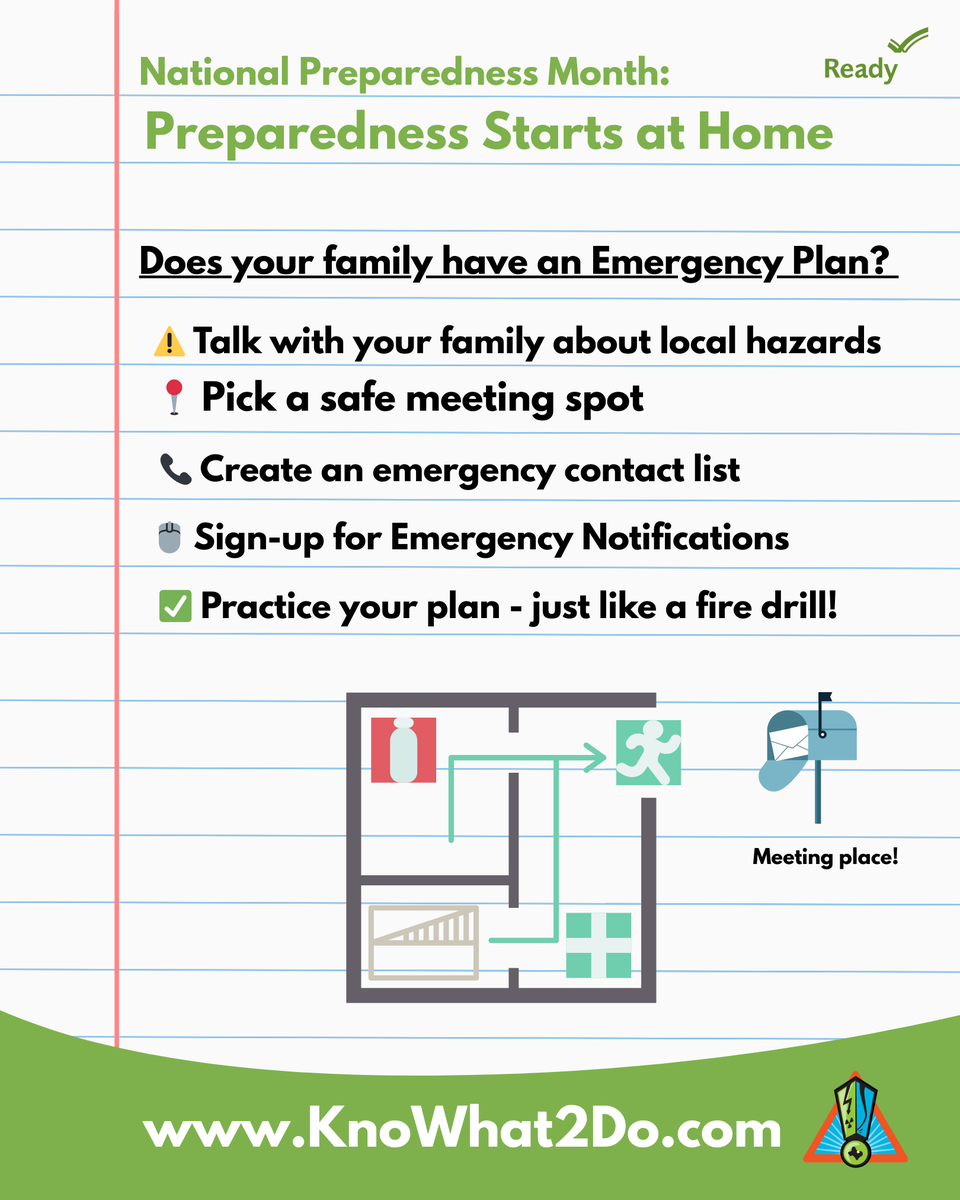 National Preparedness Month:

Ready

Preparedness Starts at Home

Does your family have an Emergency Plan?

Talk with your family about local hazards

Pick a safe meeting spot

Create an emergency contact list

Sign-up for Emergency Notifications

Practice your plan - just like a fire drill!

Meeting place!

www.KnoWhat2Do.com